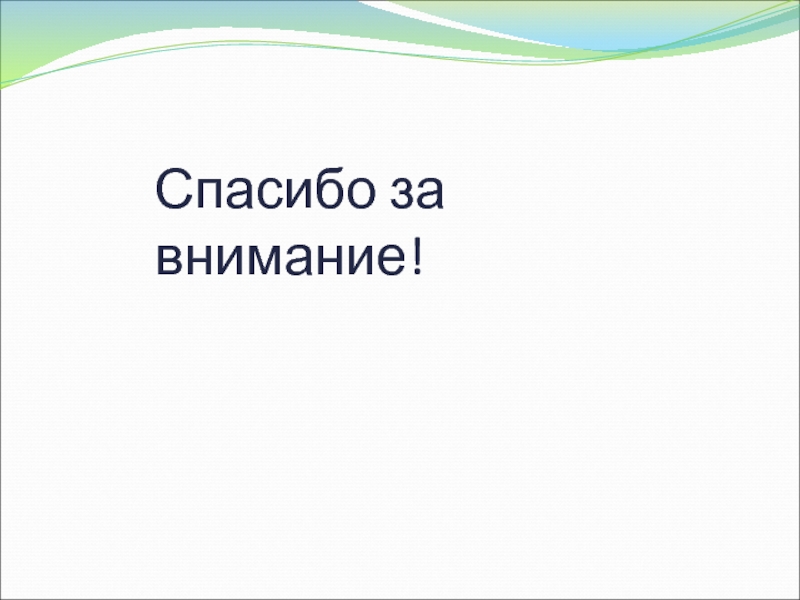 Спасибо за внимание!